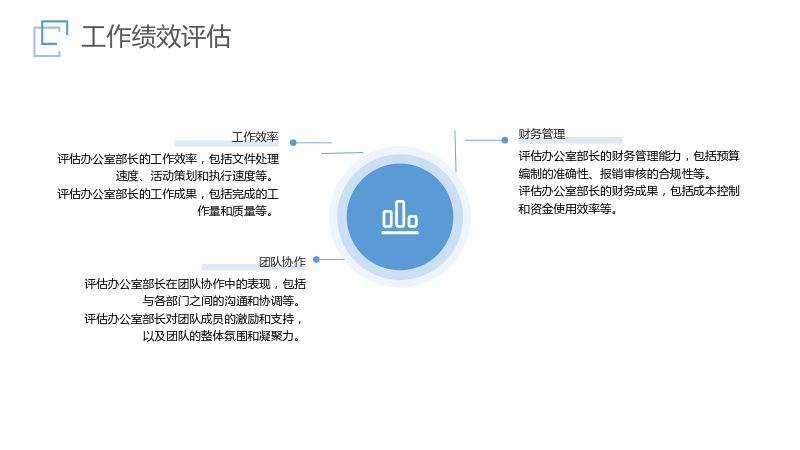 工作绩效评估

工作效率

评估办公室部长的工作效率，包括文件处理速度、活动策划和执行速度等。

评估办公室部长的工作成果，包括完成的工作量和质量等。

团队协作

评估办公室部长在团队协作中的表现，包括与各部门之间的沟通和协调等。

评估办公室部长对团队成员的激励和支持，以及团队的整体氛围和凝聚力。

财务管理

评估办公室部长的财务管理能力，包括预算编制的准确性、报销审核的合规性等。

评估办公室部长的财务成果，包括成本控制和资金使用效率等。